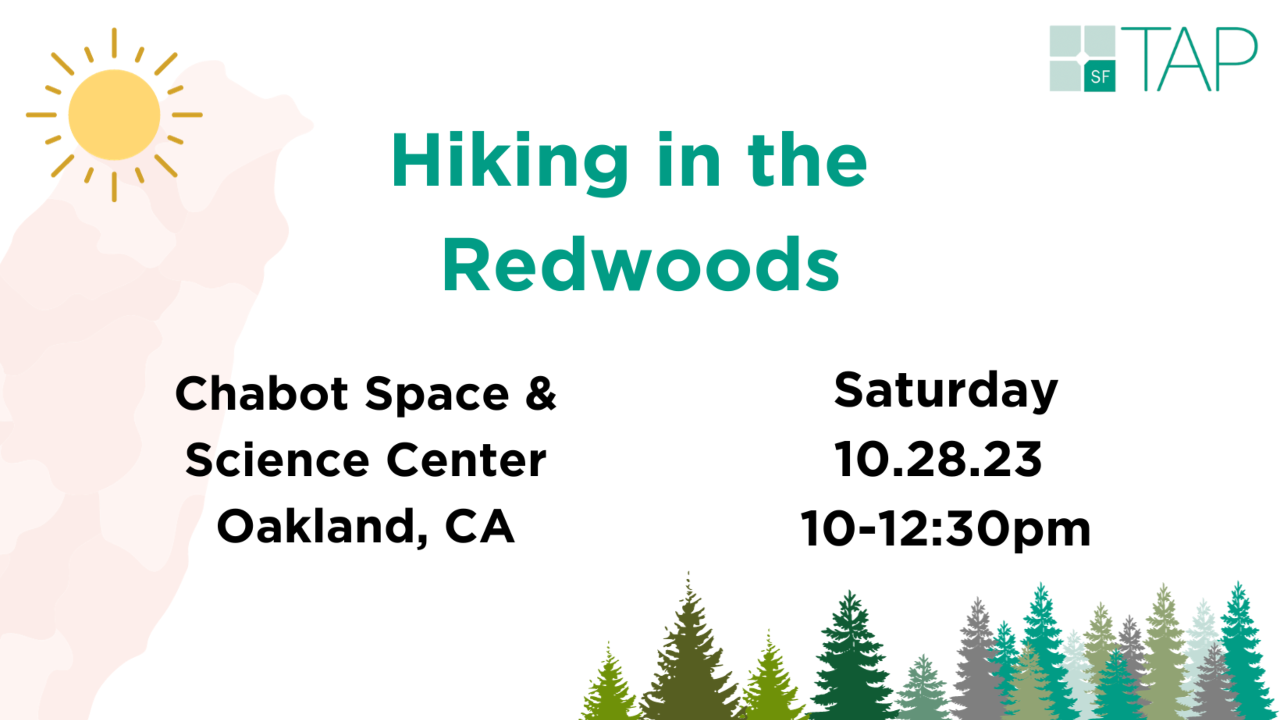 SF TAP

Hiking in the Redwoods

Chabot Space & Science Center Oakland, CA

Saturday 10.28.23 10-12:30pm